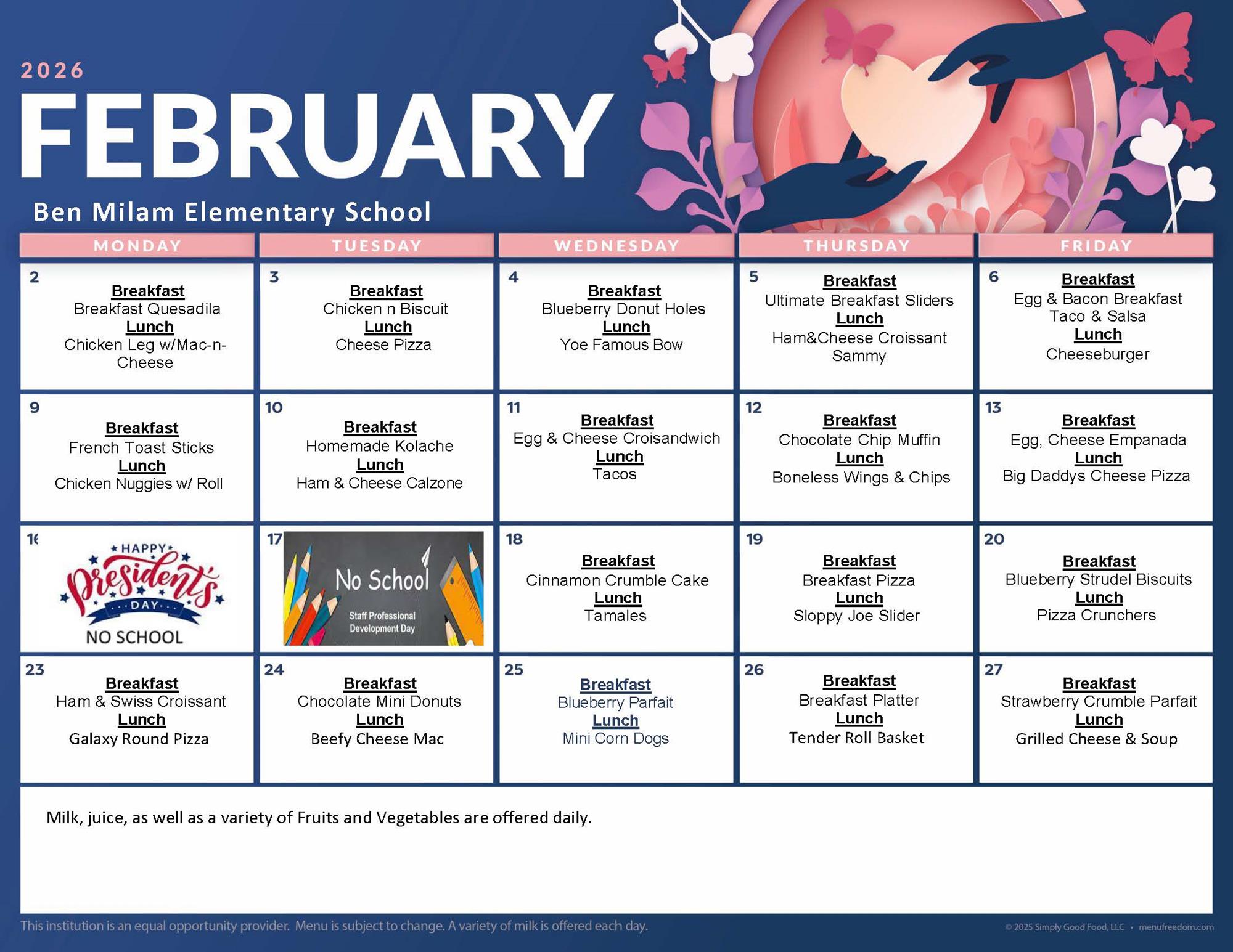 2026
FEBRUARY
Ben Milam Elementary School

| MONDAY | TUESDAY | WEDNESDAY | THURSDAY | FRIDAY |
|---|---|---|---|---|
| 2 Breakfast Breakfast Quesadila Lunch Chicken Leg w/Mac-n-Cheese | 3 Breakfast Chicken n Biscuit Lunch Cheese Pizza | 4 Breakfast Blueberry Donut Holes Lunch Yoe Famous Bow | 5 Breakfast Ultimate Breakfast Sliders Lunch Ham&Cheese Croissant Sammy | 6 Breakfast Egg & Bacon Breakfast Taco & Salsa Lunch Cheeseburger |
| 9 Breakfast French Toast Sticks Lunch Chicken Nuggies w/ Roll | 10 Breakfast Homemade Kolache Lunch Ham & Cheese Calzone | 11 Breakfast Egg & Cheese Croisandwich Lunch Tacos | 12 Breakfast Chocolate Chip Muffin Lunch Boneless Wings & Chips | 13 Breakfast Egg, Cheese Empanada Lunch Big Daddys Cheese Pizza |
| 16 HAPPY President's DAY NO SCHOOL | 17 No School Staff Professional Development Day | 18 Breakfast Cinnamon Crumble Cake Lunch Tamales | 19 Breakfast Breakfast Pizza Lunch Sloppy Joe Slider | 20 Breakfast Blueberry Strudel Biscuits Lunch Pizza Crunchers |
| 23 Breakfast Ham & Swiss Croissant Lunch Galaxy Round Pizza | 24 Breakfast Chocolate Mini Donuts Lunch Beefy Cheese Mac | 25 Breakfast Blueberry Parfait Lunch Mini Corn Dogs | 26 Breakfast Breakfast Platter Lunch Tender Roll Basket | 27 Breakfast Strawberry Crumble Parfait Lunch Grilled Cheese & Soup |

Milk, juice, as well as a variety of Fruits and Vegetables are offered daily.

This institution is an equal opportunity provider. Menu is subject to change. A variety of milk is offered each day.
© 2025 Simply Good Food, LLC • menufreedom.com